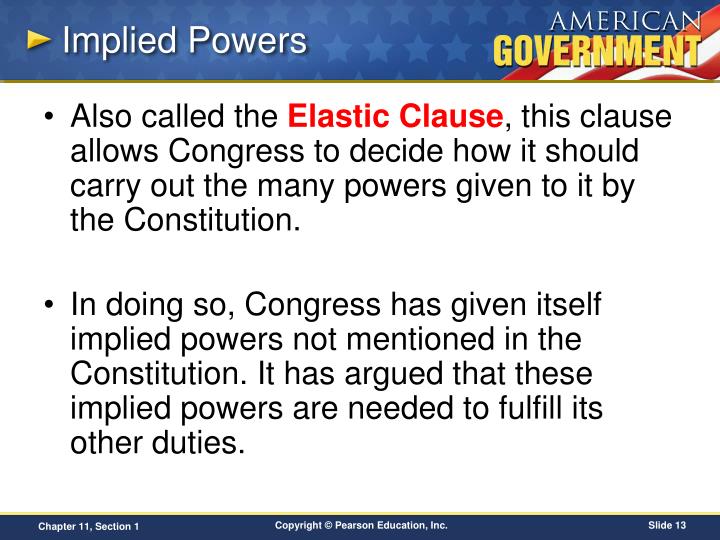 Implied Powers

AMERICAN GOVERNMENT

• Also called the Elastic Clause, this clause allows Congress to decide how it should carry out the many powers given to it by the Constitution.

• In doing so, Congress has given itself implied powers not mentioned in the Constitution. It has argued that these implied powers are needed to fulfill its other duties.

Chapter 11, Section 1

Copyright © Pearson Education, Inc.

Slide 13